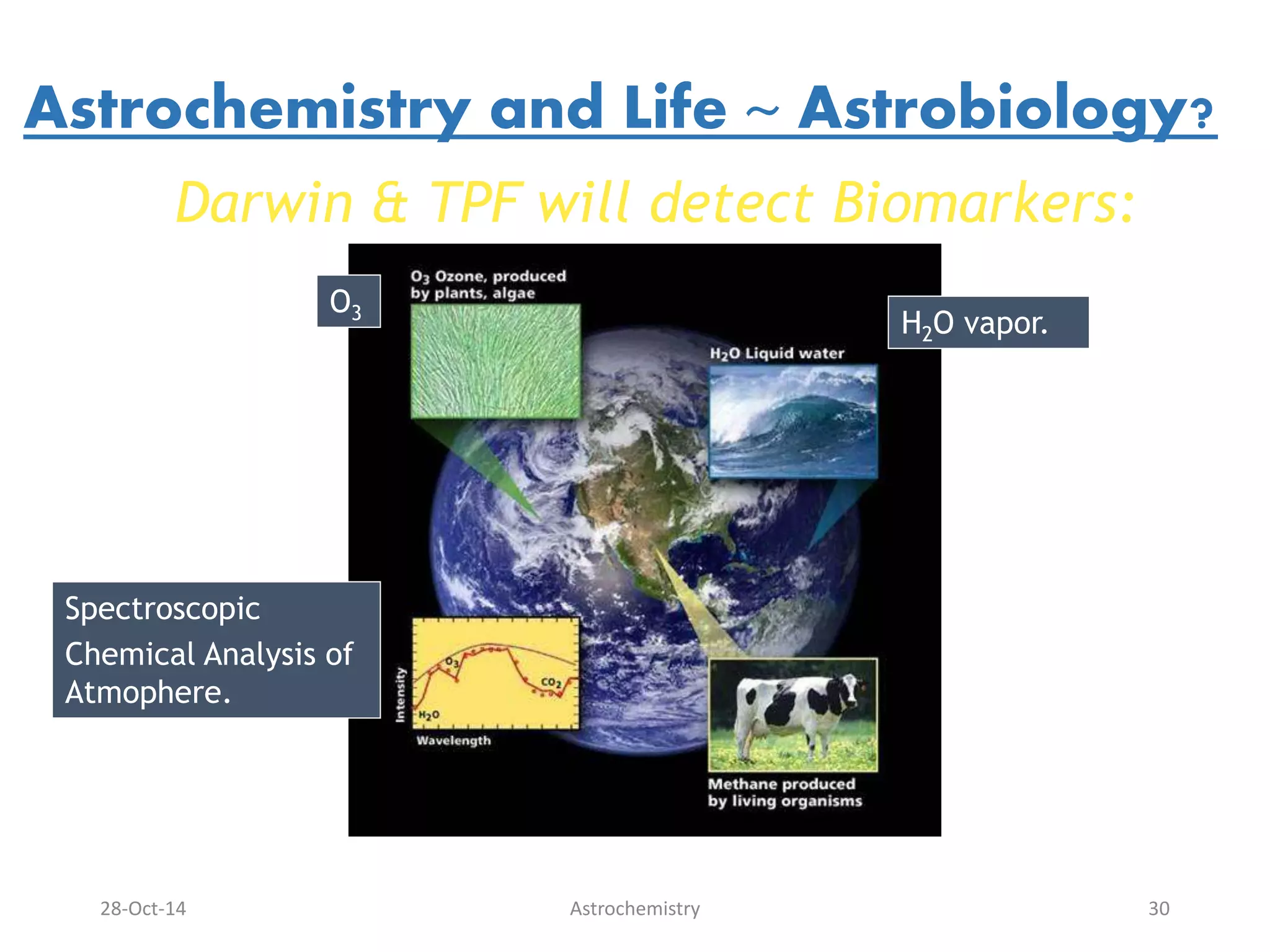 Astrochemistry and Life ~ Astrobiology?

Darwin & TPF will detect Biomarkers:

$O_3$

$O_3$ Ozone, produced by plants, algae

$H_2O$ vapor.

$H_2O$ Liquid water

Spectroscopic Chemical Analysis of Atmophere.

Intensity

$O_3$

$CO_2$

$H_2O$

Wavelength

Methane produced by living organisms

28-Oct-14

Astrochemistry

30